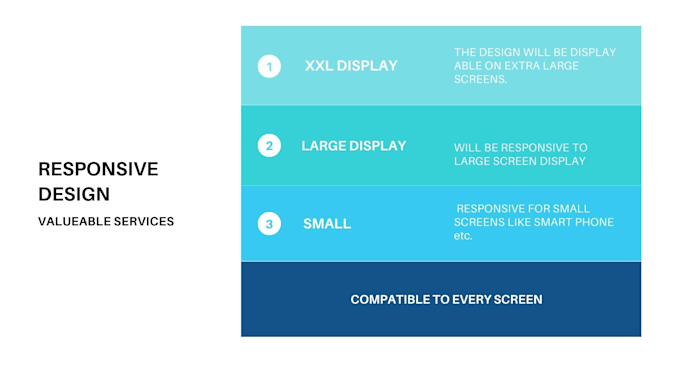 RESPONSIVE DESIGN

VALUEABLE SERVICES

1 XXL DISPLAY

THE DESIGN WILL BE DISPLAY ABLE ON EXTRA LARGE SCREENS.

2 LARGE DISPLAY

WILL BE RESPONSIVE TO LARGE SCREEN DISPLAY

3 SMALL

RESPONSIVE FOR SMALL SCREENS LIKE SMART PHONE etc.

COMPATIBLE TO EVERY SCREEN